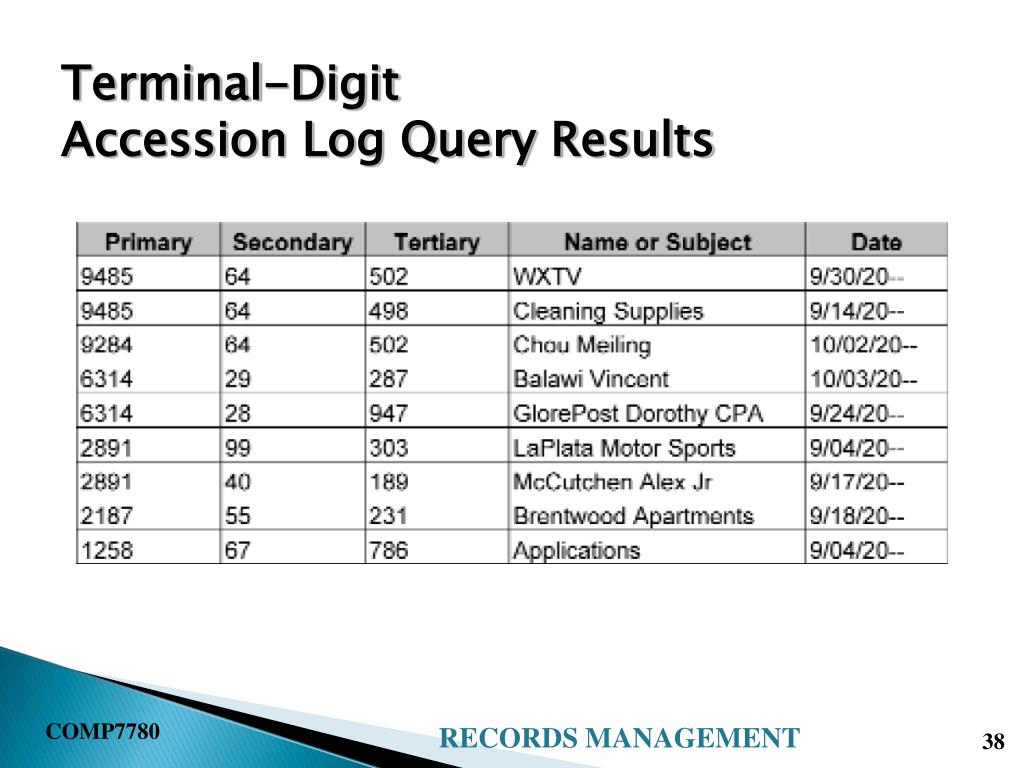 Terminal-Digit
Accession Log Query Results

| Primary | Secondary | Tertiary | Name or Subject | Date |
|---|---|---|---|---|
| 9485 | 64 | 502 | WXTV | 9/30/20-- |
| 9485 | 64 | 498 | Cleaning Supplies | 9/14/20-- |
| 9284 | 64 | 502 | Chou Meiling | 10/02/20-- |
| 6314 | 29 | 287 | Balawi Vincent | 10/03/20-- |
| 6314 | 28 | 947 | GlorePost Dorothy CPA | 9/24/20-- |
| 2891 | 99 | 303 | LaPlata Motor Sports | 9/04/20-- |
| 2891 | 40 | 189 | McCutchen Alex Jr | 9/17/20-- |
| 2187 | 55 | 231 | Brentwood Apartments | 9/18/20-- |
| 1258 | 67 | 786 | Applications | 9/04/20-- |

COMP7780
RECORDS MANAGEMENT
38